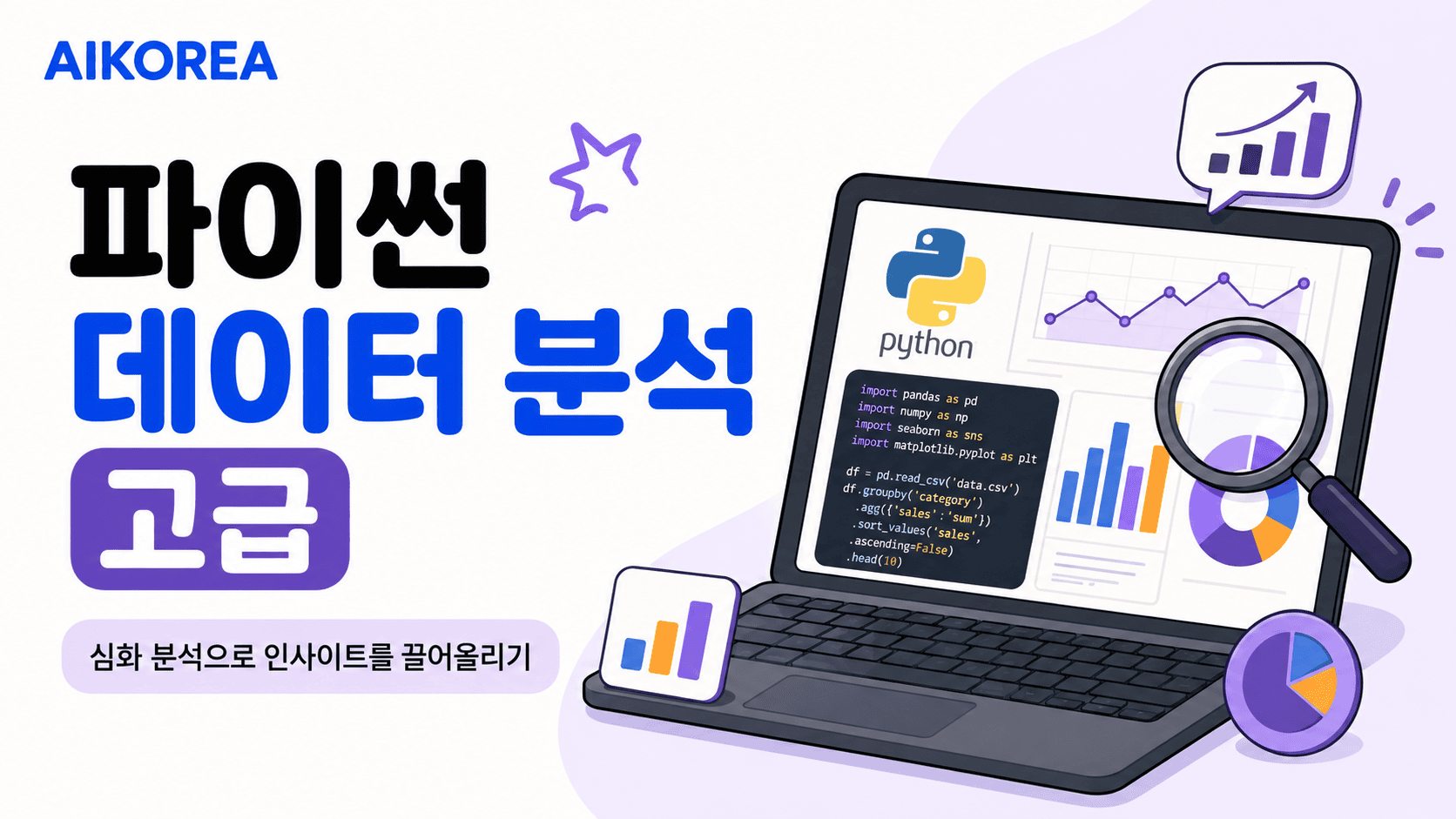 AIKOREA

파이썬
데이터 분석
고급

심화 분석으로 인사이트를 끌어올리기

python

import pandas as pd
import numpy as np
import seaborn as sns
import matplotlib.pyplot as plt

df = pd.read_csv('data.csv')
df.groupby('category')
.agg({'sales':'sum'})
.sort_values('sales',
.ascending=False)
.head(10)